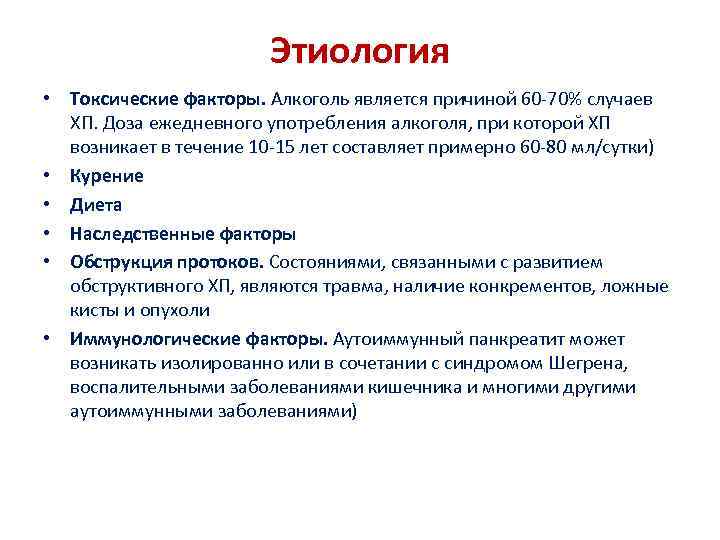 Этиология

• Токсические факторы. Алкоголь является причиной 60-70% случаев ХП. Доза ежедневного употребления алкоголя, при которой ХП возникает в течение 10-15 лет составляет примерно 60-80 мл/сутки)

• Курение

• Диета

• Наследственные факторы

• Обструкция протоков. Состояниями, связанными с развитием обструктивного ХП, являются травма, наличие конкрементов, ложные кисты и опухоли

• Иммунологические факторы. Аутоиммунный панкреатит может возникать изолированно или в сочетании с синдромом Шегрена, воспалительными заболеваниями кишечника и многими другими аутоиммунными заболеваниями)